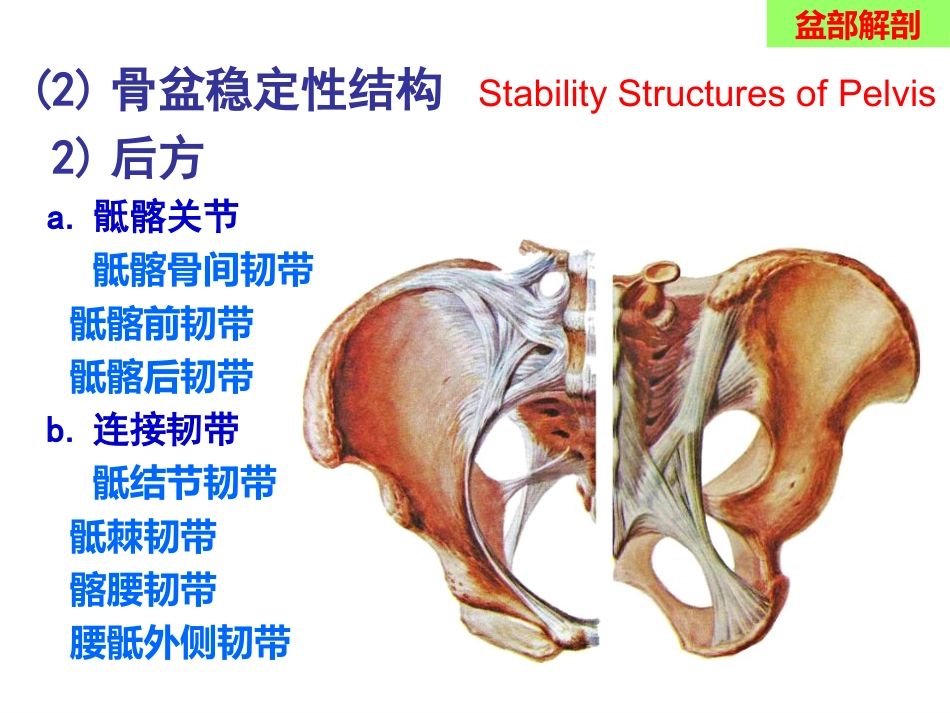 盆部解剖

(2) 骨盆稳定性结构 Stability Structures of Pelvis

2) 后方

a. 骶髂关节

骶髂骨间韧带

骶髂前韧带

骶髂后韧带

b. 连接韧带

骶结节韧带

骶棘韧带

髂腰韧带

腰骶外侧韧带